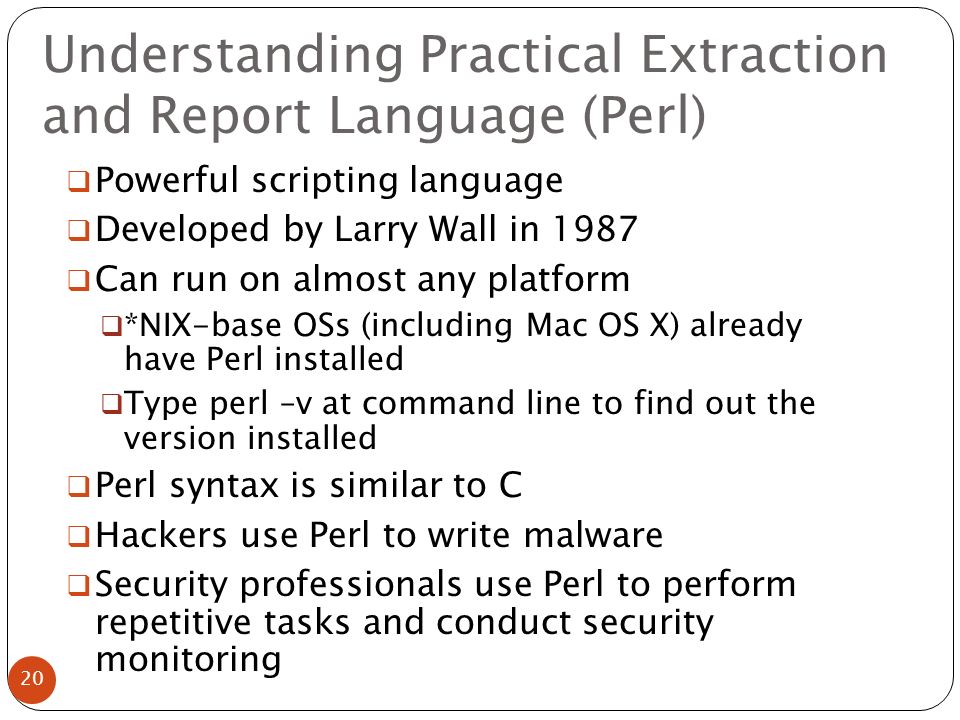 Understanding Practical Extraction and Report Language (Perl)

❑ Powerful scripting language

❑ Developed by Larry Wall in 1987

❑ Can run on almost any platform

❑ *NIX-base OSs (including Mac OS X) already have Perl installed

❑ Type perl –v at command line to find out the version installed

❑ Perl syntax is similar to C

❑ Hackers use Perl to write malware

❑ Security professionals use Perl to perform repetitive tasks and conduct security monitoring

20